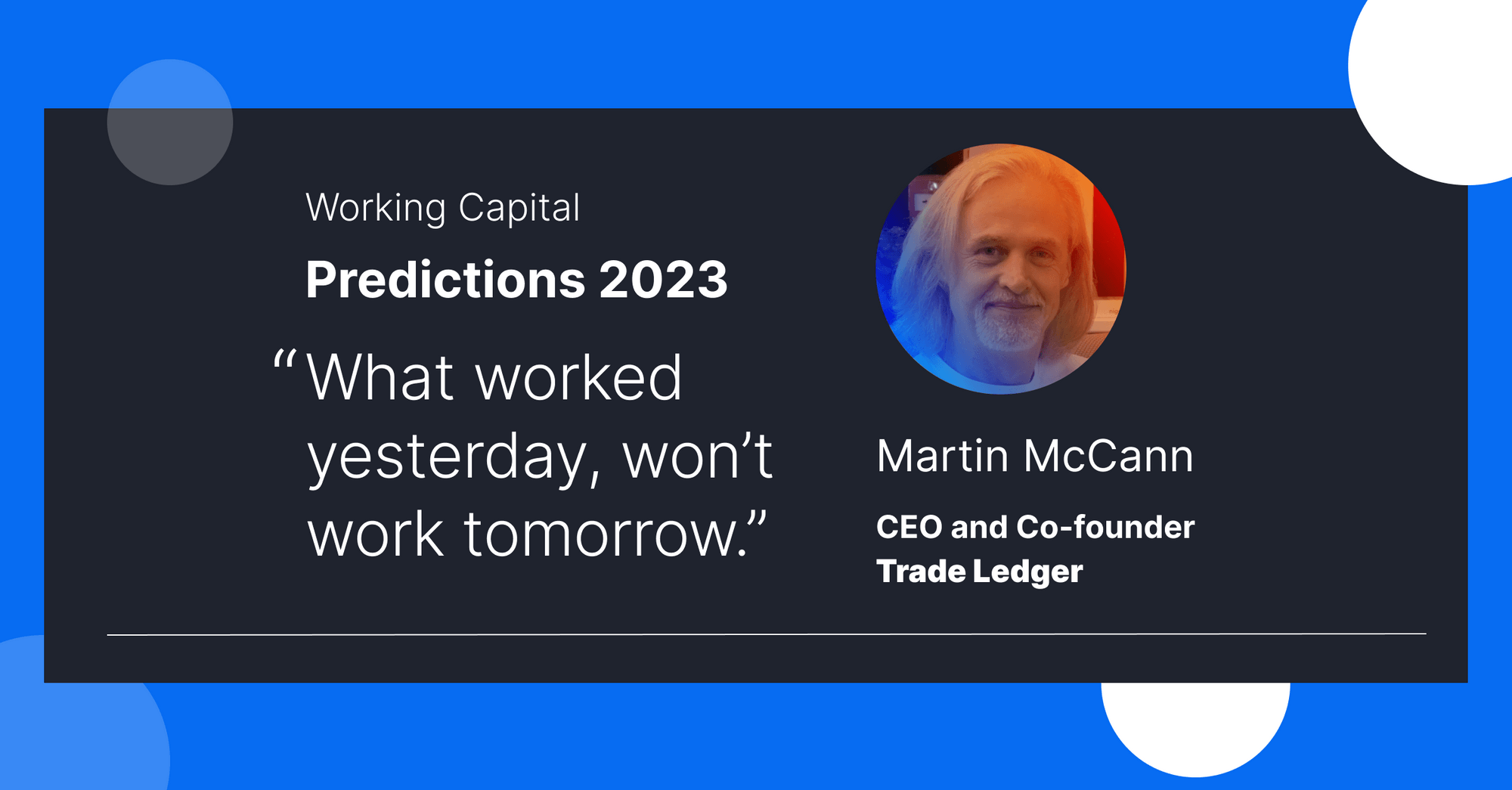 Working Capital

Predictions 2023

“What worked yesterday, won’t work tomorrow.”

Martin McCann

CEO and Co-founder
Trade Ledger